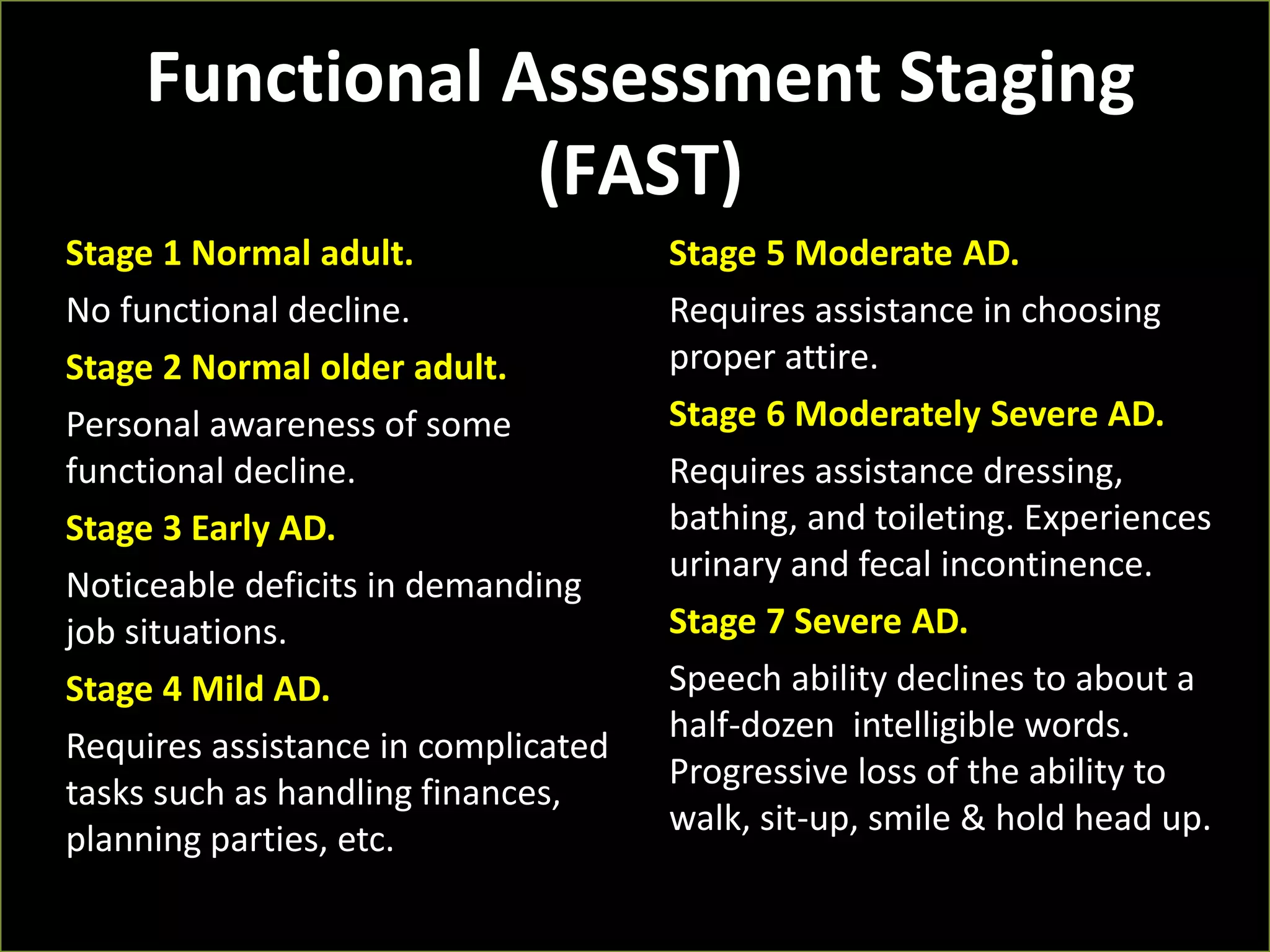 Functional Assessment Staging (FAST)

Stage 1 Normal adult.

No functional decline.

Stage 2 Normal older adult.

Personal awareness of some functional decline.

Stage 3 Early AD.

Noticeable deficits in demanding job situations.

Stage 4 Mild AD.

Requires assistance in complicated tasks such as handling finances, planning parties, etc.

Stage 5 Moderate AD.

Requires assistance in choosing proper attire.

Stage 6 Moderately Severe AD.

Requires assistance dressing, bathing, and toileting. Experiences urinary and fecal incontinence.

Stage 7 Severe AD.

Speech ability declines to about a half-dozen intelligible words. Progressive loss of the ability to walk, sit-up, smile & hold head up.